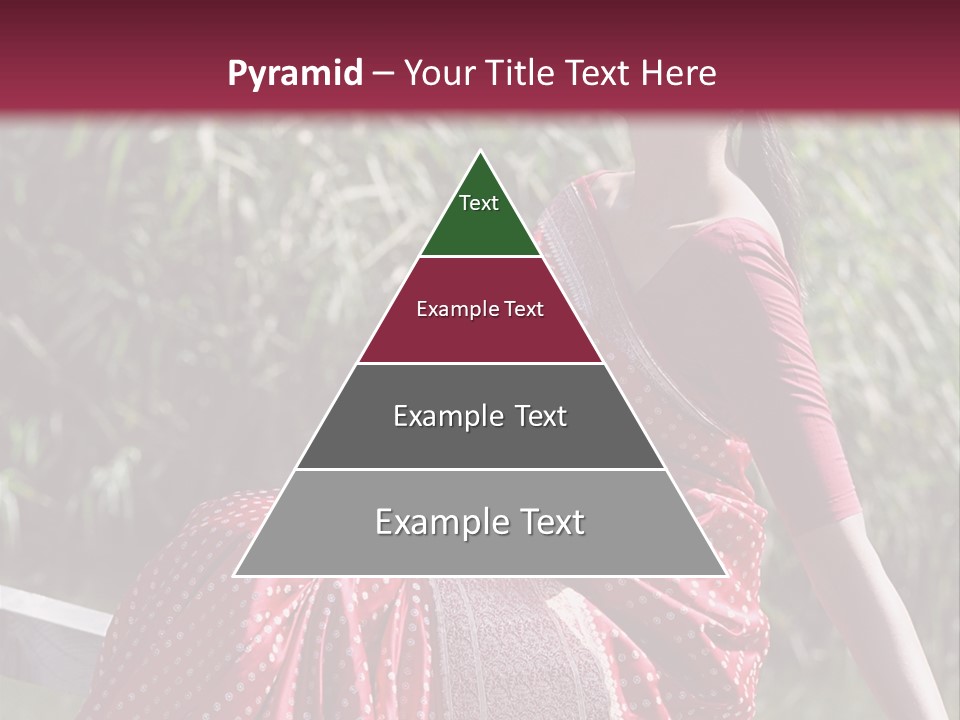 Pyramid – Your Title Text Here

Text

Example Text

Example Text

Example Text